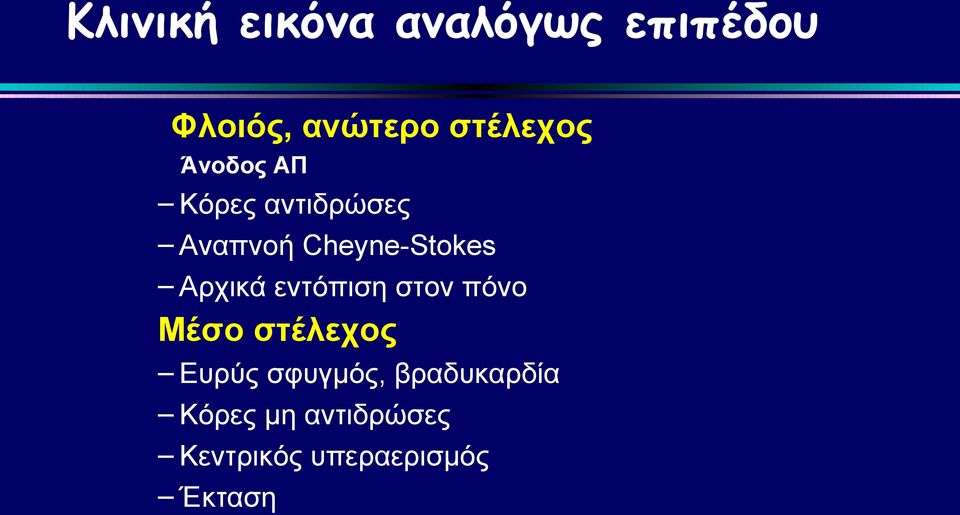 Κλινική εικόνα αναλόγως επιπέδου

Φλοιός, ανώτερο στέλεχος

Άνοδος ΑΠ

– Κόρες αντιδρώσες

– Αναπνοή Cheyne-Stokes

– Αρχικά εντόπιση στον πόνο

Μέσο στέλεχος

– Ευρύς σφυγμός, βραδυκαρδία

– Κόρες μη αντιδρώσες

– Κεντρικός υπεραερισμός

– Έκταση